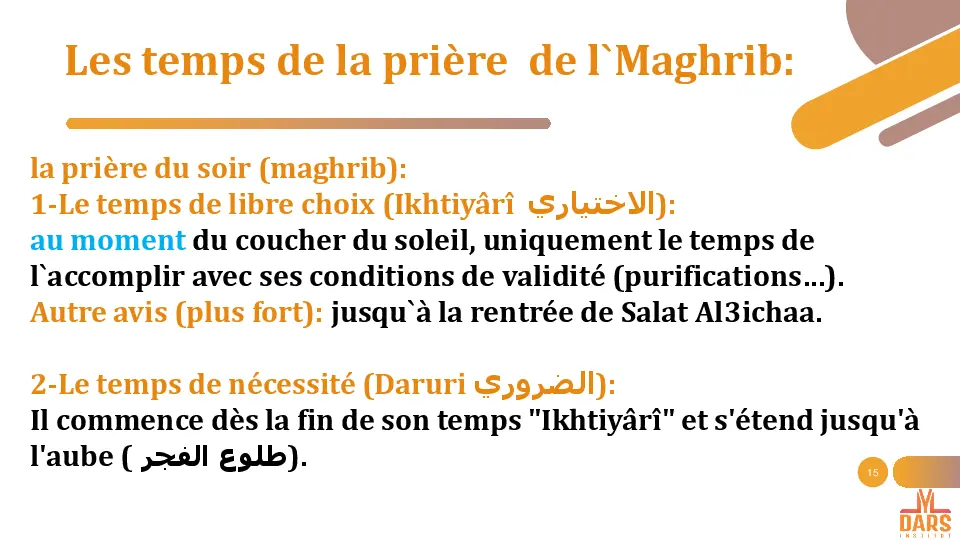 Les temps de la prière de l`Maghrib:

la prière du soir (maghrib):
1-Le temps de libre choix (Ikhtiyârî الاختياري):
au moment du coucher du soleil, uniquement le temps de l`accomplir avec ses conditions de validité (purifications...).
Autre avis (plus fort): jusqu`à la rentrée de Salat Al3ichaa.

2-Le temps de nécessité (Daruri الضروري):
Il commence dès la fin de son temps "Ikhtiyârî" et s'étend jusqu'à l'aube ( طلوع الفجر).

15

DARS
INSTITUT